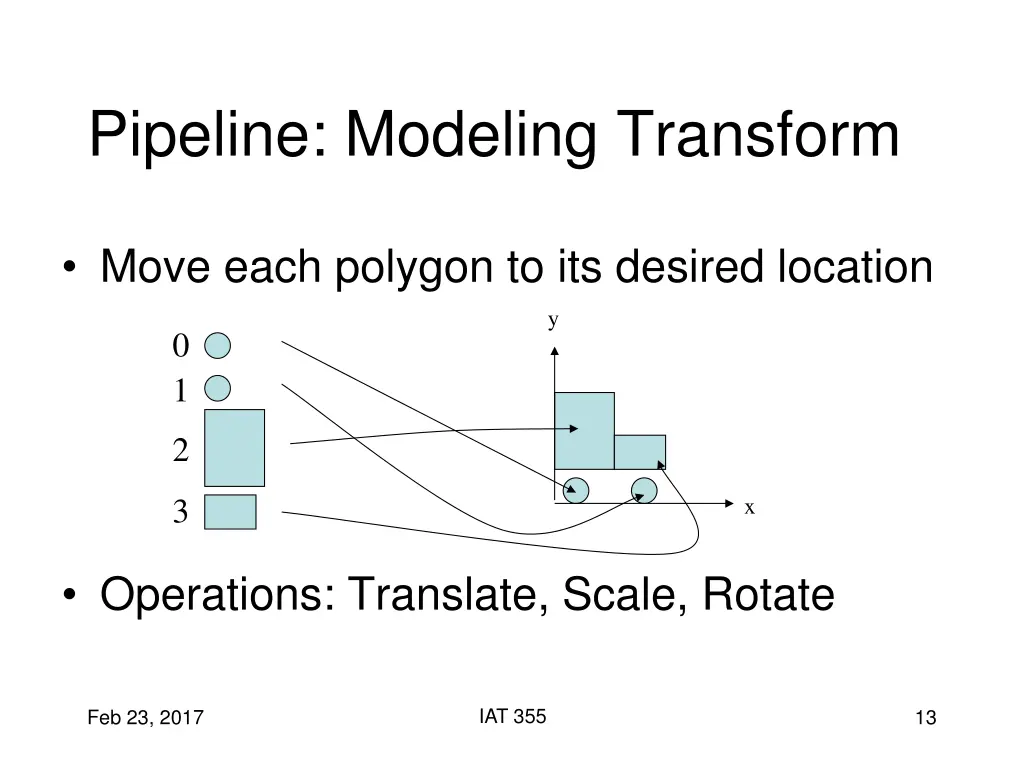 Pipeline: Modeling Transform

• Move each polygon to its desired location

0
1
2
3

y
x

• Operations: Translate, Scale, Rotate

Feb 23, 2017

IAT 355

13